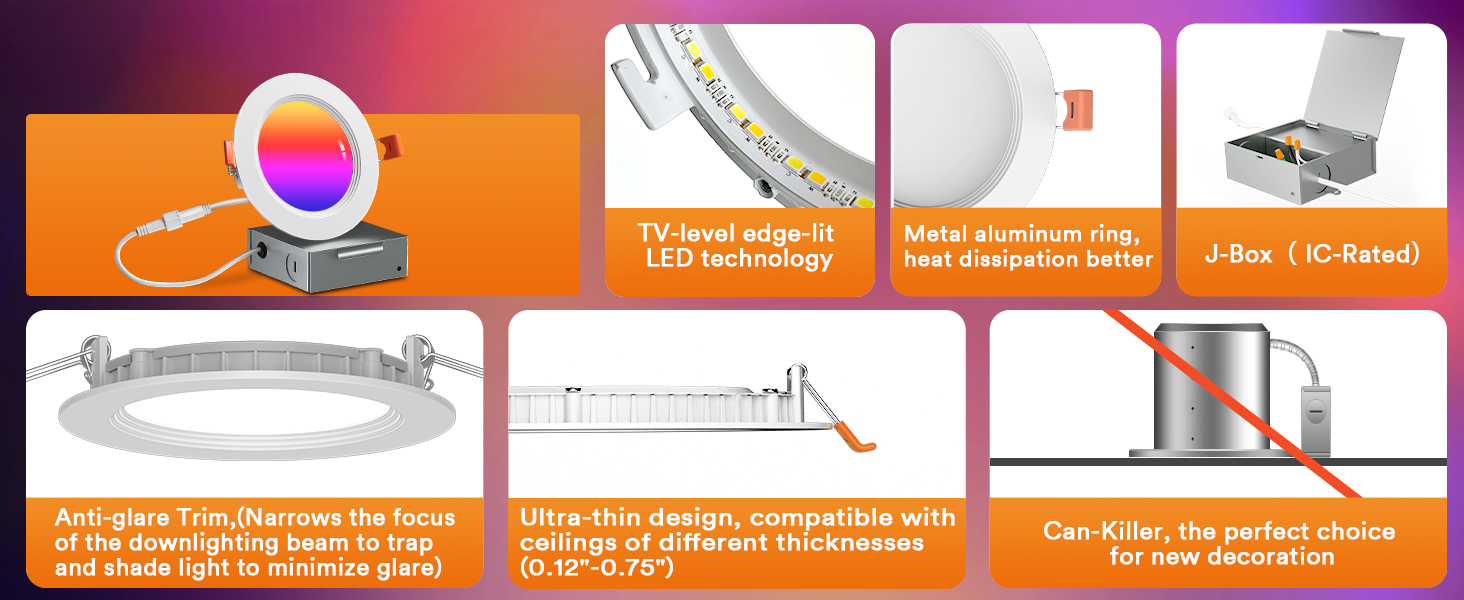 TV-level edge-lit LED technology

Metal aluminum ring, heat dissipation better

J-Box（IC-Rated）

Anti-glare Trim,(Narrows the focus of the downlighting beam to trap and shade light to minimize glare)

Ultra-thin design, compatible with ceilings of different thicknesses (0.12"-0.75")

Can-Killer, the perfect choice for new decoration